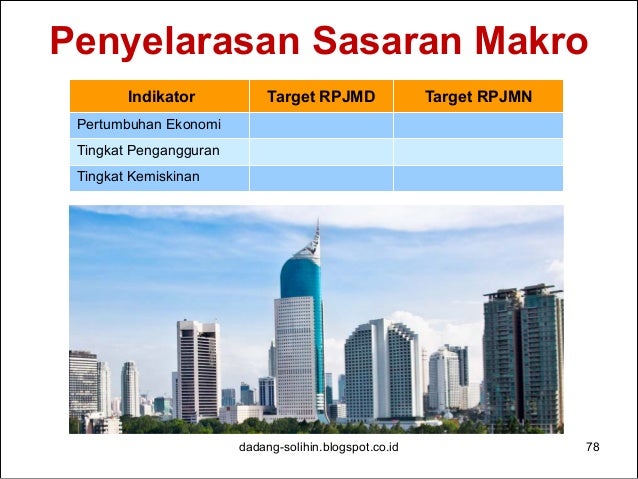 Penyelarasan Sasaran Makro

| Indikator | Target RPJMD | Target RPJMN |
|---|---|---|
| Pertumbuhan Ekonomi | | |
| Tingkat Pengangguran | | |
| Tingkat Kemiskinan | | |

dadang-solihin.blogspot.co.id

78